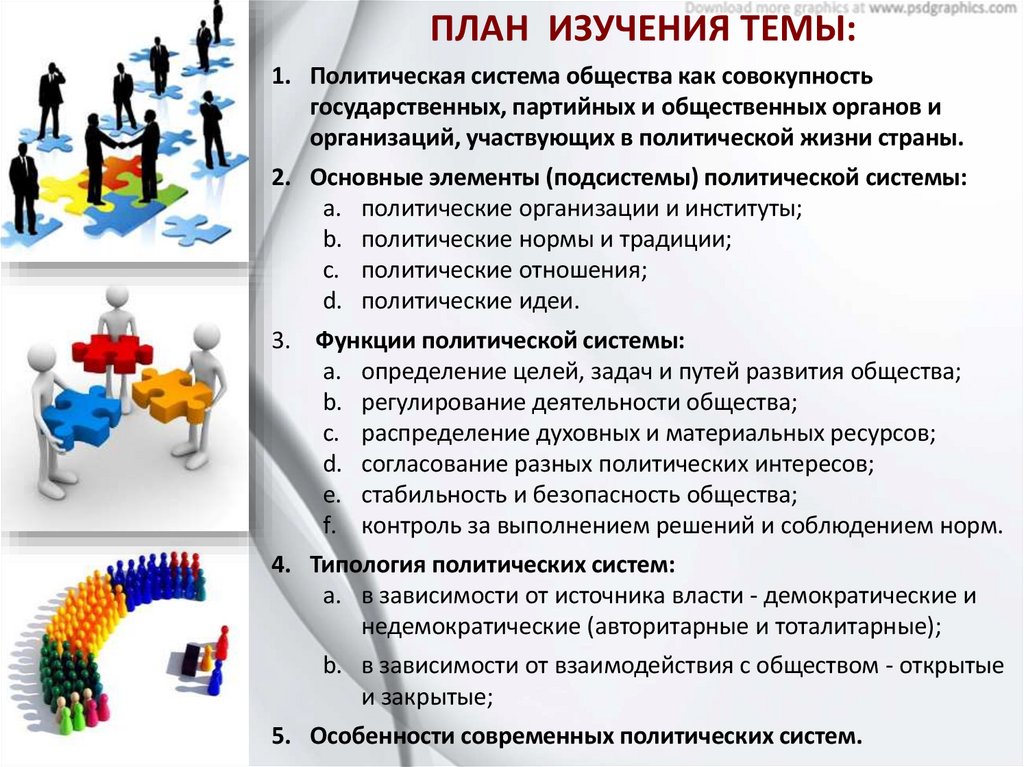 Download more graphics at www.psdgraphics.com

ПЛАН ИЗУЧЕНИЯ ТЕМЫ:

1. Политическая система общества как совокупность государственных, партийных и общественных органов и организаций, участвующих в политической жизни страны.

2. Основные элементы (подсистемы) политической системы:
a. политические организации и институты;
b. политические нормы и традиции;
c. политические отношения;
d. политические идеи.

3. Функции политической системы:
a. определение целей, задач и путей развития общества;
b. регулирование деятельности общества;
c. распределение духовных и материальных ресурсов;
d. согласование разных политических интересов;
e. стабильность и безопасность общества;
f. контроль за выполнением решений и соблюдением норм.

4. Типология политических систем:
a. в зависимости от источника власти - демократические и недемократические (авторитарные и тоталитарные);
b. в зависимости от взаимодействия с обществом - открытые и закрытые;

5. Особенности современных политических систем.